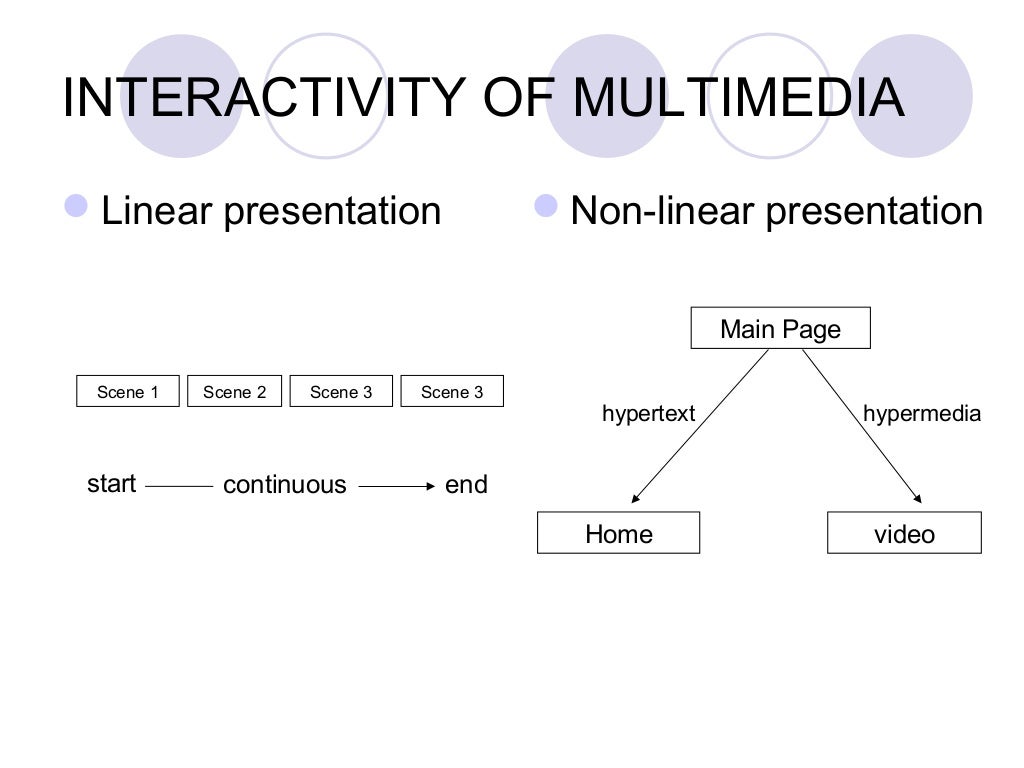 INTERACTIVITY OF MULTIMEDIA

Linear presentation

Scene 1 Scene 2 Scene 3 Scene 3

start continuous end

Non-linear presentation

Main Page

hypertext hypermedia

Home video